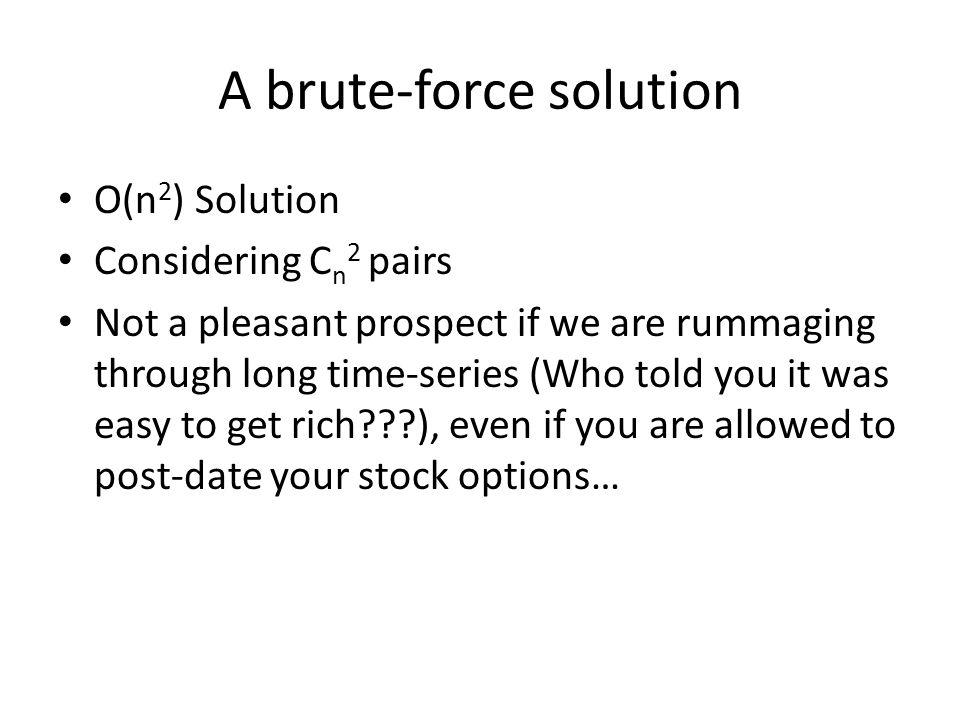 A brute-force solution

• $O(n^2)$ Solution
• Considering $C_n^2$ pairs
• Not a pleasant prospect if we are rummaging through long time-series (Who told you it was easy to get rich???), even if you are allowed to post-date your stock options…